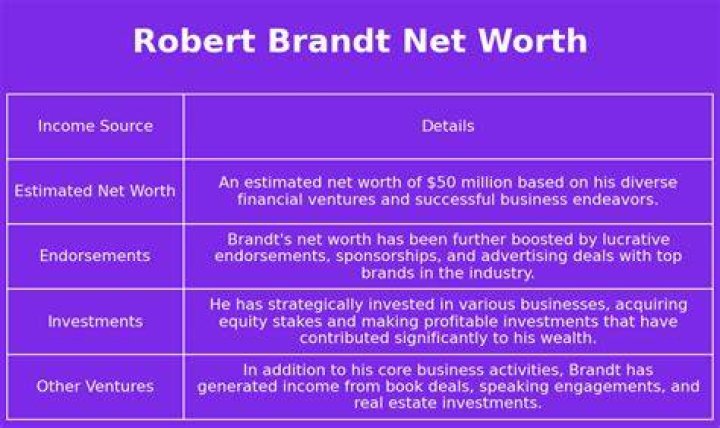 Robert Brandt Net Worth

| Income Source | Details |
|---|---|
| Estimated Net Worth | An estimated net worth of \$50 million based on his diverse financial ventures and successful business endeavors. |
| Endorsements | Brandt's net worth has been further boosted by lucrative endorsements, sponsorships, and advertising deals with top brands in the industry. |
| Investments | He has strategically invested in various businesses, acquiring equity stakes and making profitable investments that have contributed significantly to his wealth. |
| Other Ventures | In addition to his core business activities, Brandt has generated income from book deals, speaking engagements, and real estate investments. |